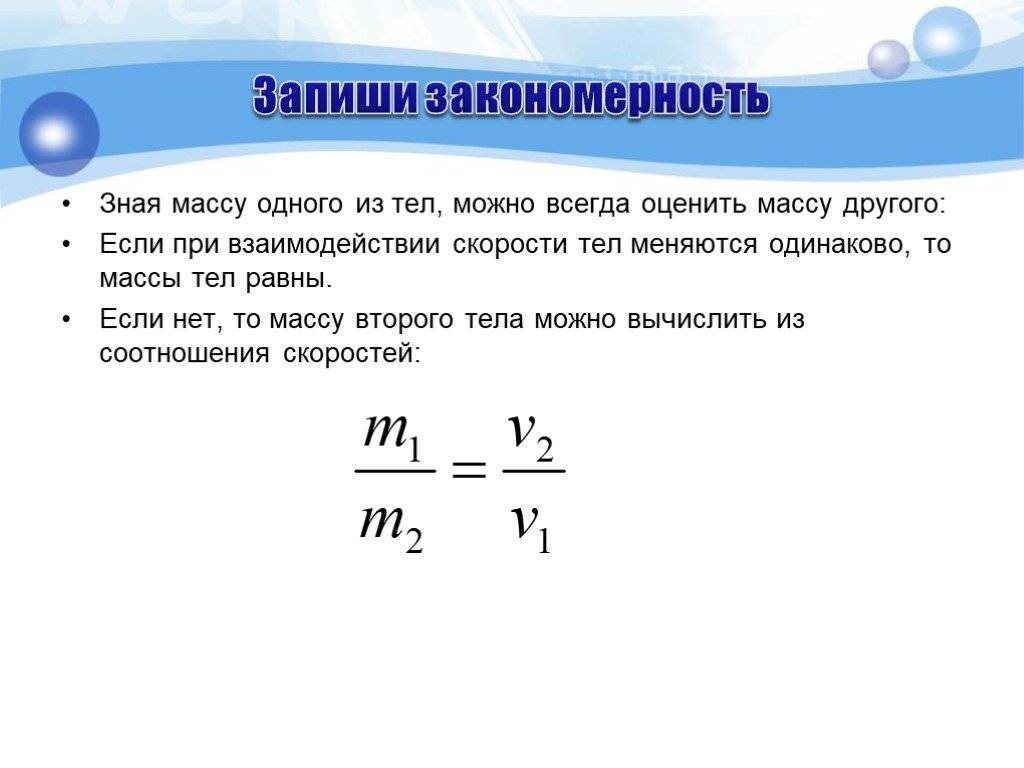 Запиши закономерность

• Зная массу одного из тел, можно всегда оценить массу другого:

• Если при взаимодействии скорости тел меняются одинаково, то массы тел равны.

• Если нет, то массу второго тела можно вычислить из соотношения скоростей:

$\frac{m_1}{m_2} = \frac{v_2}{v_1}$